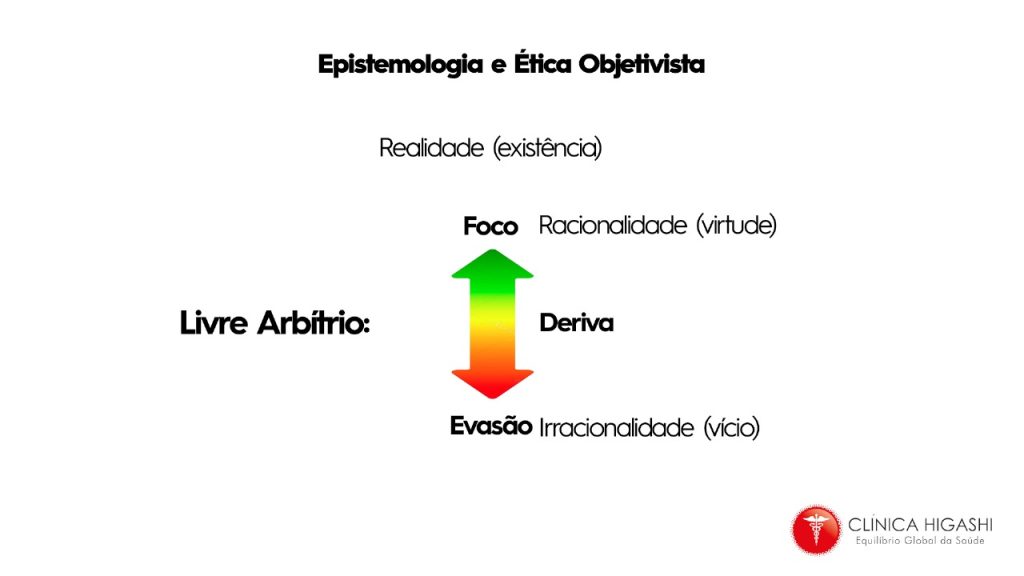 Epistemologia e Ética Objetivista

Realidade (existência)

Foco Racionalidade (virtude)

Livre Arbítrio:

Deriva

Evasão Irracionalidade (vício)

CLÍNICA HIGASHI
Equilíbrio Global da Saúde